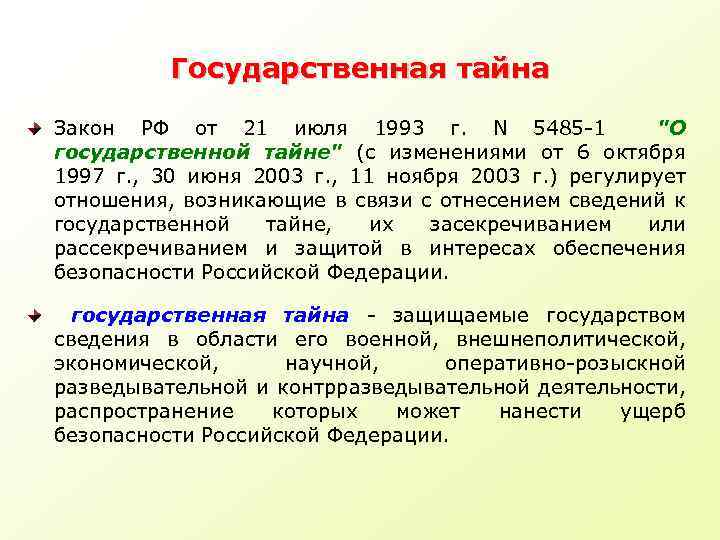 Государственная тайна

Закон РФ от 21 июля 1993 г. N 5485-1 "О государственной тайне" (с изменениями от 6 октября 1997 г., 30 июня 2003 г., 11 ноября 2003 г.) регулирует отношения, возникающие в связи с отнесением сведений к государственной тайне, их засекречиванием или рассекречиванием и защитой в интересах обеспечения безопасности Российской Федерации.

государственная тайна - защищаемые государством сведения в области его военной, внешнеполитической, экономической, научной, оперативно-розыскной разведывательной и контрразведывательной деятельности, распространение которых может нанести ущерб безопасности Российской Федерации.